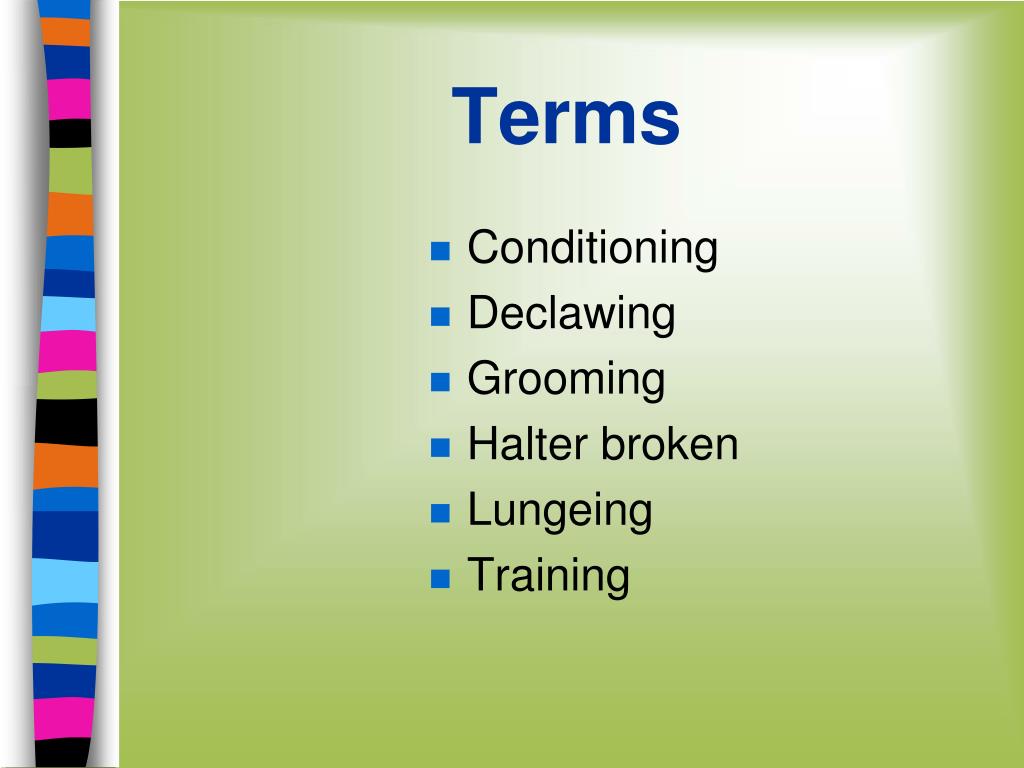 Terms

- Conditioning
- Declawing
- Grooming
- Halter broken
- Lungeing
- Training